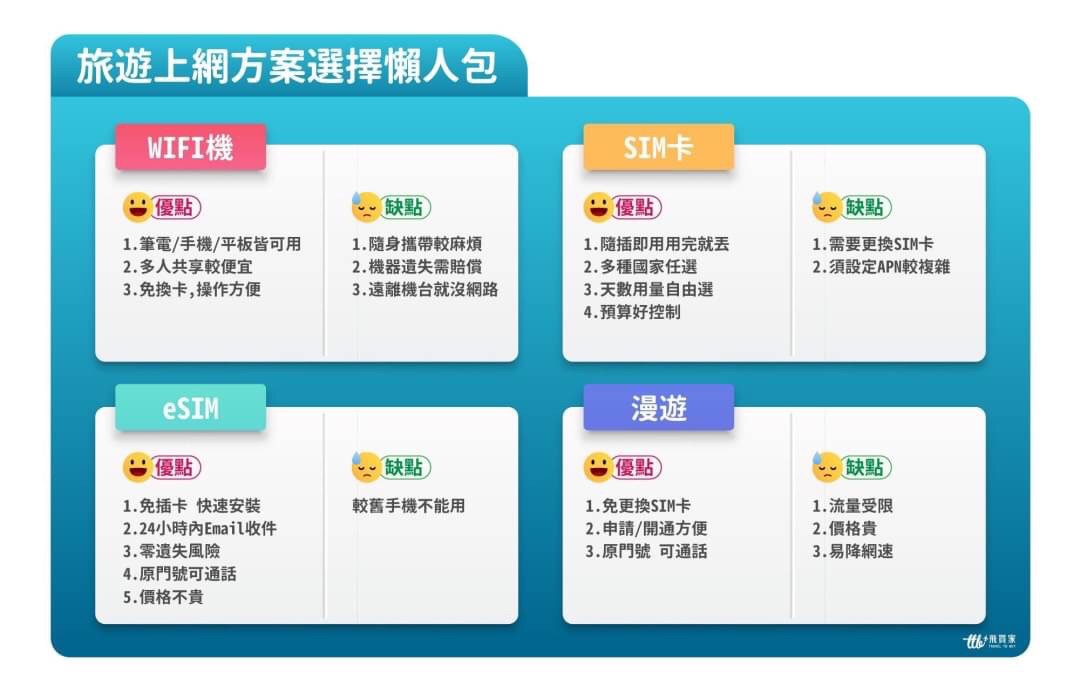 旅遊上網方案選擇懶人包

WIFI機

優點
1.筆電/手機/平板皆可用
2.多人共享較便宜
3.免換卡,操作方便

缺點
1.隨身攜帶較麻煩
2.機器遺失需賠償
3.遠離機台就沒網路

SIM卡

優點
1.隨插即用用完就丟
2.多種國家任選
3.天數用量自由選
4.預算好控制

缺點
1.需要更換SIM卡
2.須設定APN較複雜

eSIM

優點
1.免插卡 快速安裝
2.24小時內Email收件
3.零遺失風險
4.原門號可通話
5.價格不貴

缺點
較舊手機不能用

漫遊

優點
1.免更換SIM卡
2.申請/開通方便
3.原門號 可通話

缺點
1.流量受限
2.價格貴
3.易降網速

旅買家
TRAVEL TO BUY